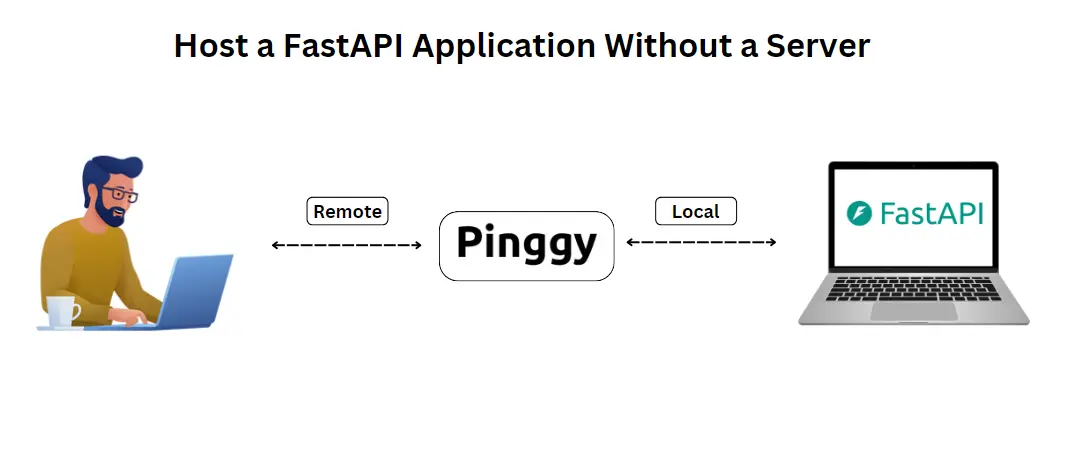 Host a FastAPI Application Without a Server

Remote

Pinggy

Local

FastAPI